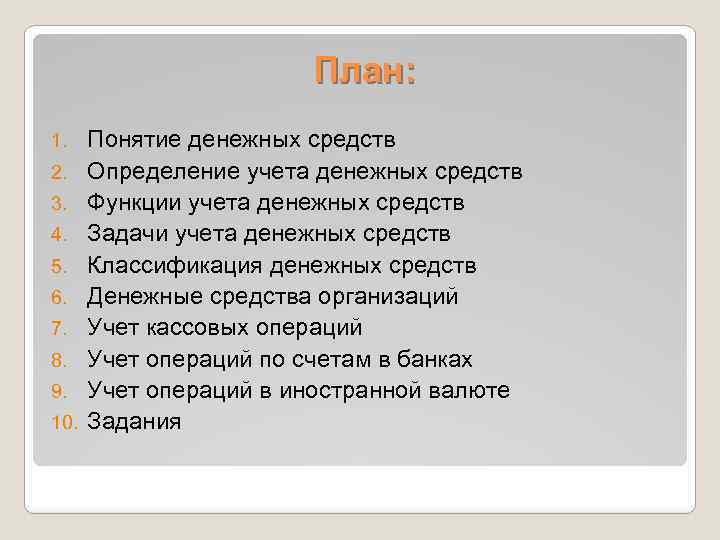 План:

1. Понятие денежных средств
2. Определение учета денежных средств
3. Функции учета денежных средств
4. Задачи учета денежных средств
5. Классификация денежных средств
6. Денежные средства организаций
7. Учет кассовых операций
8. Учет операций по счетам в банках
9. Учет операций в иностранной валюте
10. Задания